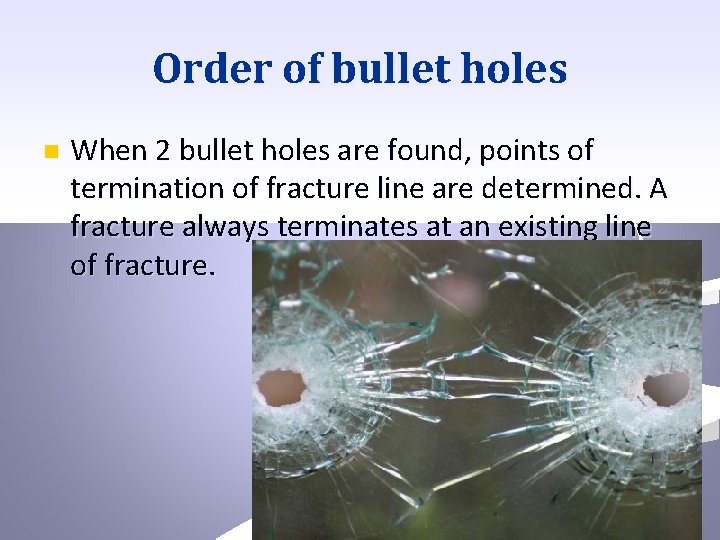 Order of bullet holes

When 2 bullet holes are found, points of termination of fracture line are determined. A fracture always terminates at an existing line of fracture.